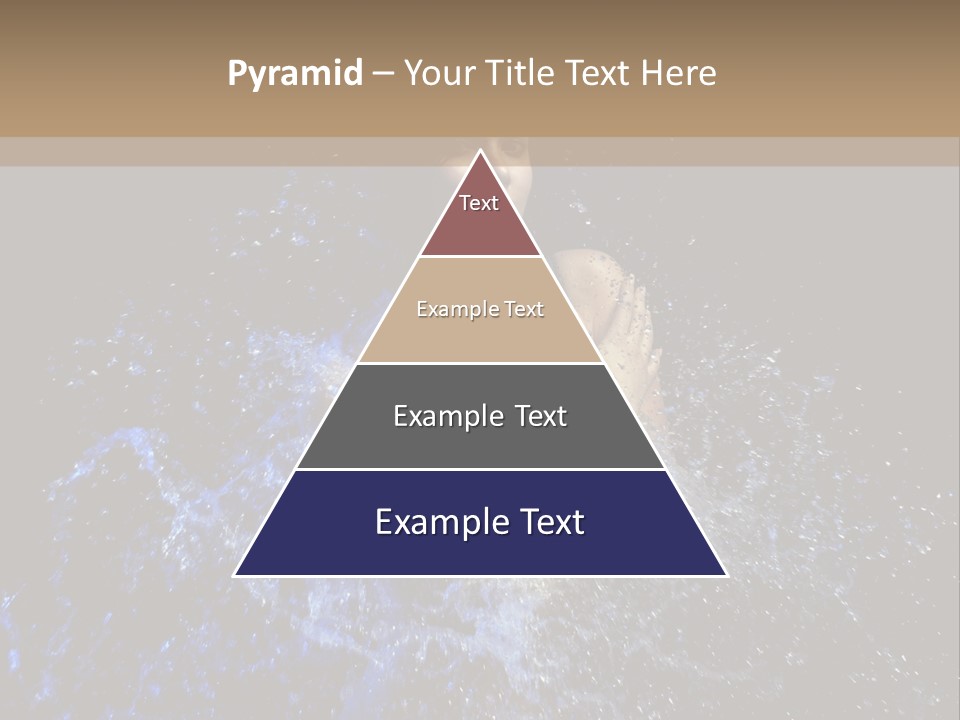 Pyramid – Your Title Text Here

Text

Example Text

Example Text

Example Text